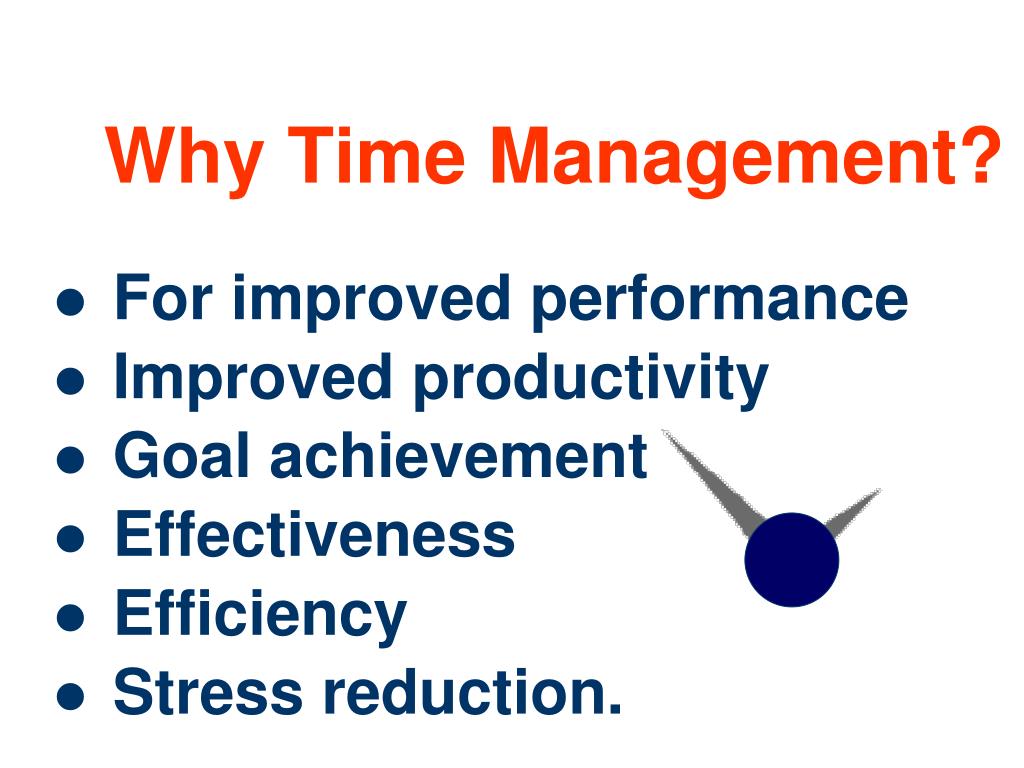 Why Time Management?

- For improved performance
- Improved productivity
- Goal achievement
- Effectiveness
- Efficiency
- Stress reduction.